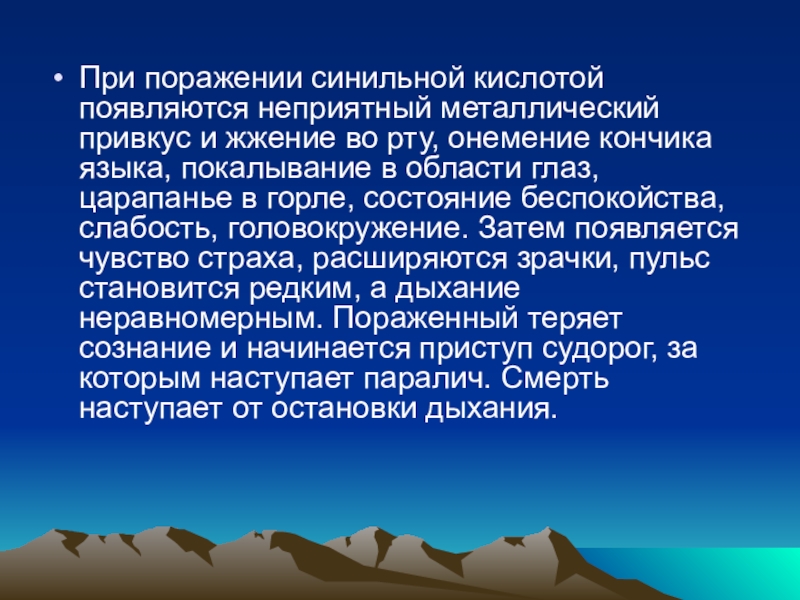 • При поражении синильной кислотой появляются неприятный металлический привкус и жжение во рту, онемение кончика языка, покалывание в области глаз, царапанье в горле, состояние беспокойства, слабость, головокружение. Затем появляется чувство страха, расширяются зрачки, пульс становится редким, а дыхание неравномерным. Пораженный теряет сознание и начинается приступ судорог, за которым наступает паралич. Смерть наступает от остановки дыхания.